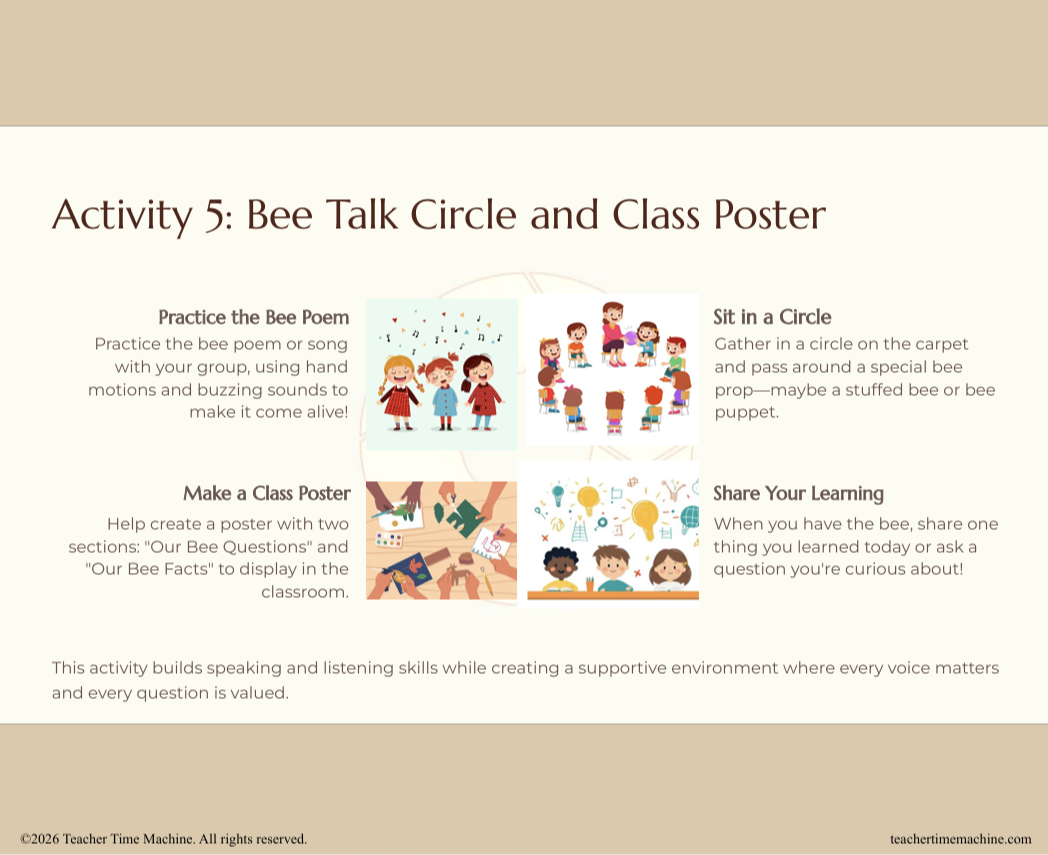 Activity 5: Bee Talk Circle and Class Poster

Practice the Bee Poem

Practice the bee poem or song with your group, using hand motions and buzzing sounds to make it come alive!

Sit in a Circle

Gather in a circle on the carpet and pass around a special bee prop—maybe a stuffed bee or bee puppet.

Make a Class Poster

Help create a poster with two sections: "Our Bee Questions" and "Our Bee Facts" to display in the classroom.

Share Your Learning

When you have the bee, share one thing you learned today or ask a question you're curious about!

This activity builds speaking and listening skills while creating a supportive environment where every voice matters and every question is valued.

©2026 Teacher Time Machine. All rights reserved.

teachertimemachine.com